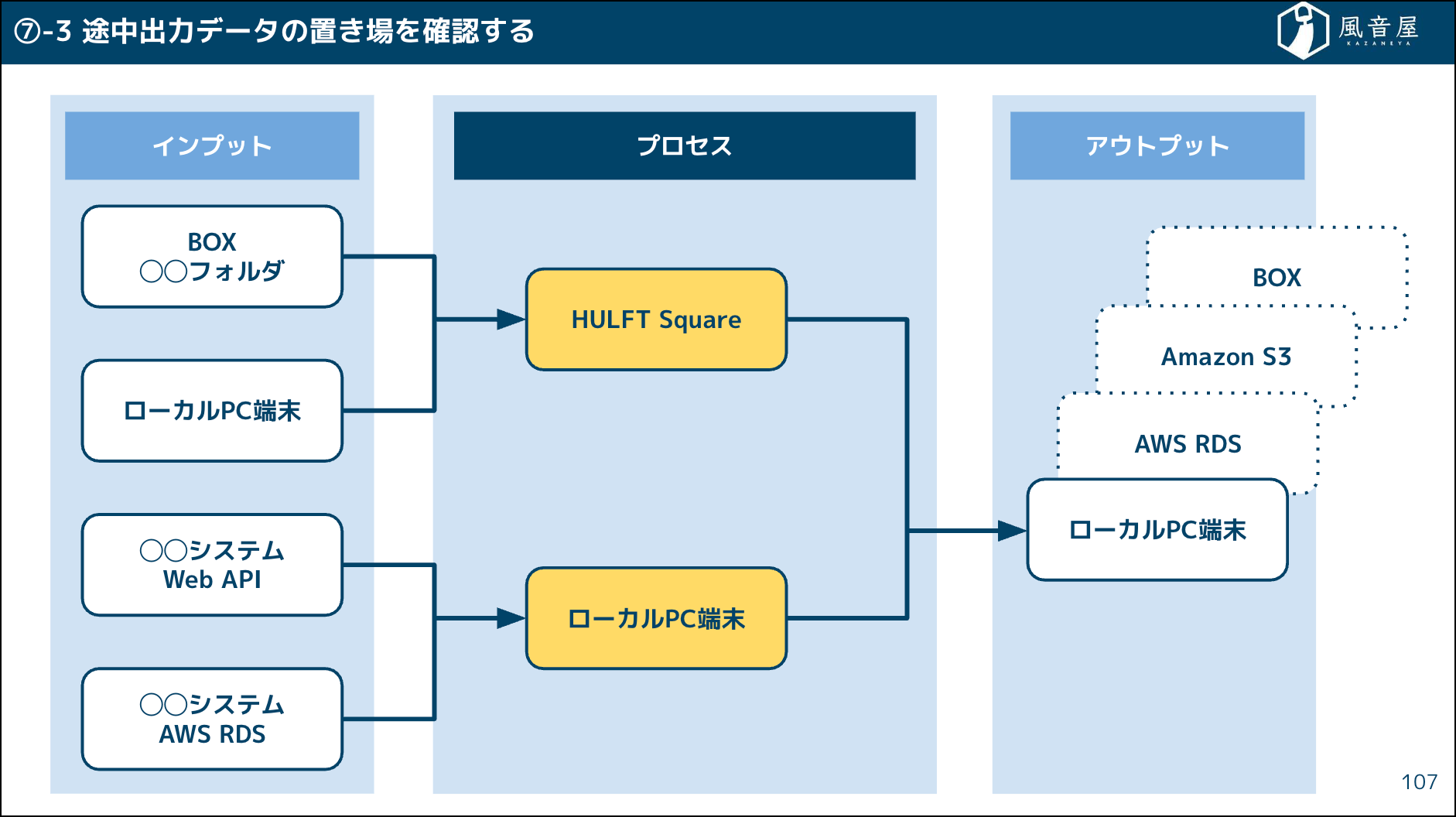 ⑦-3 途中出力データの置き場を確認する

風音屋
KAZANEYA

インプット

BOX
○○フォルダ

ローカルPC端末

○○システム
Web API

○○システム
AWS RDS

プロセス

HULFT Square

ローカルPC端末

アウトプット

BOX

Amazon S3

AWS RDS

ローカルPC端末

107